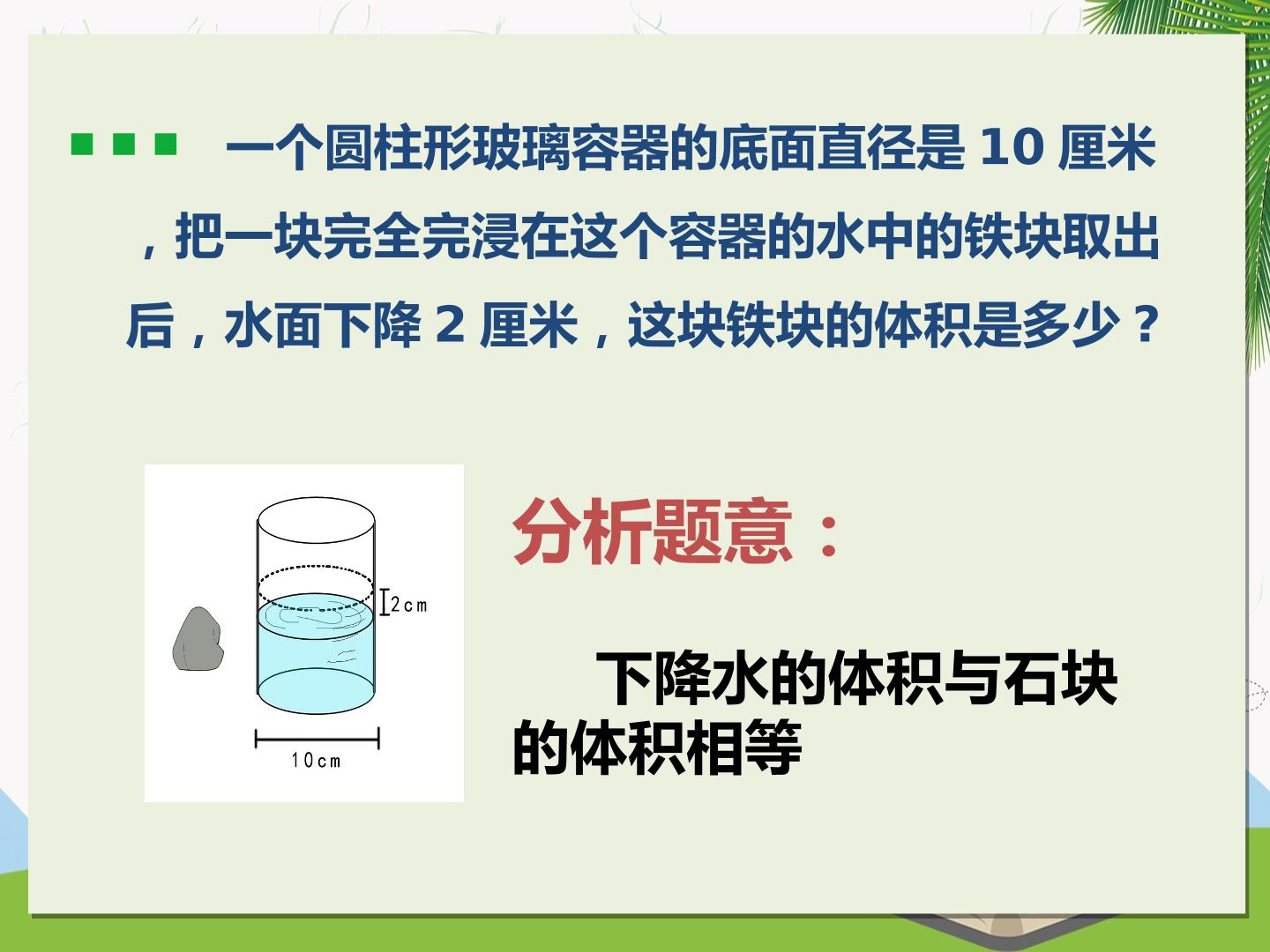 一个圆柱形玻璃容器的底面直径是 10 厘米，把一块完全完浸在这个容器的水中的铁块取出后，水面下降 2 厘米，这块铁块的体积是多少？

2cm

10cm

分析题意：

下降水的体积与石块的体积相等